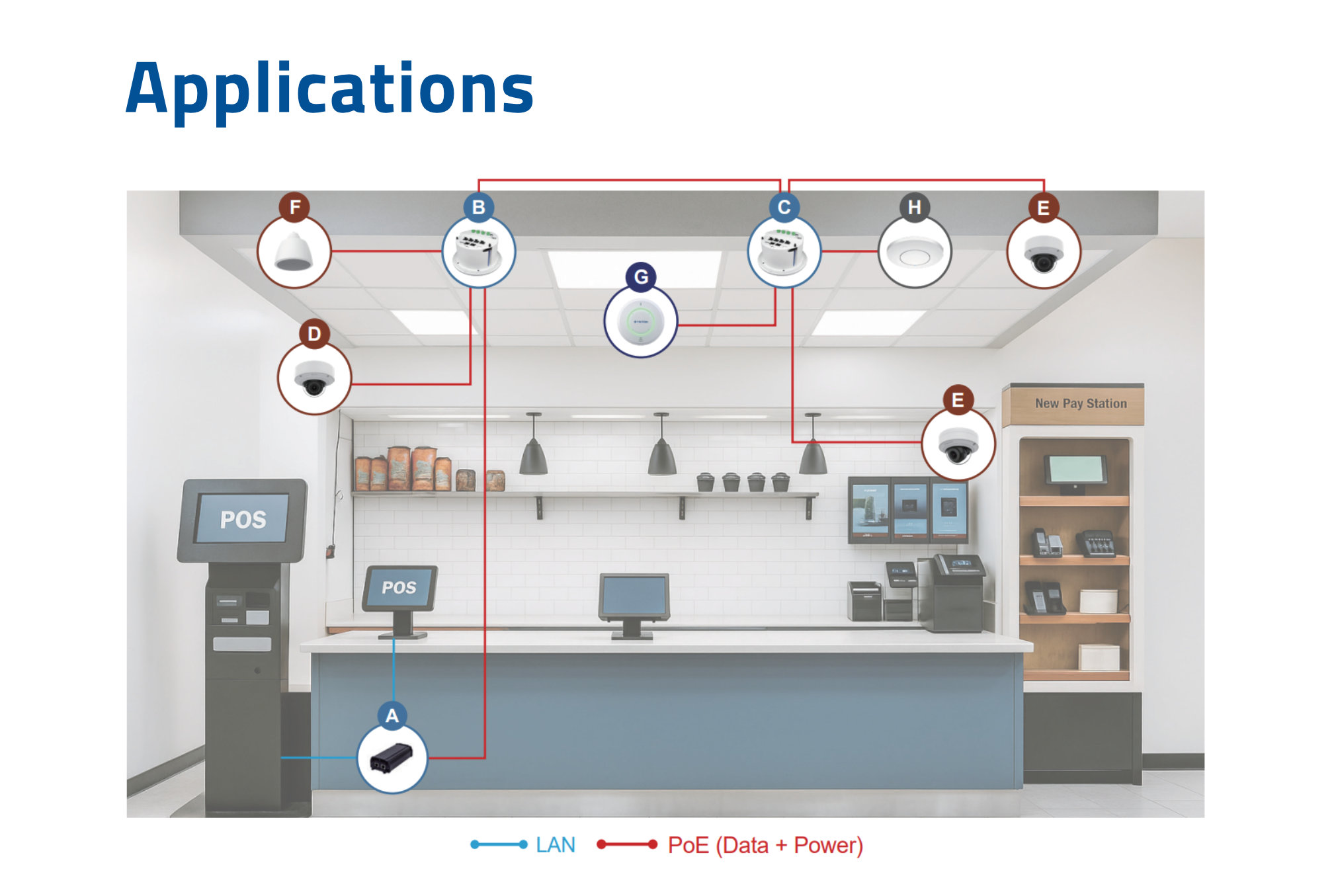 Applications

F

B

C

H

E

G

D

E

New Pay Station

POS

POS

A

LAN PoE (Data + Power)